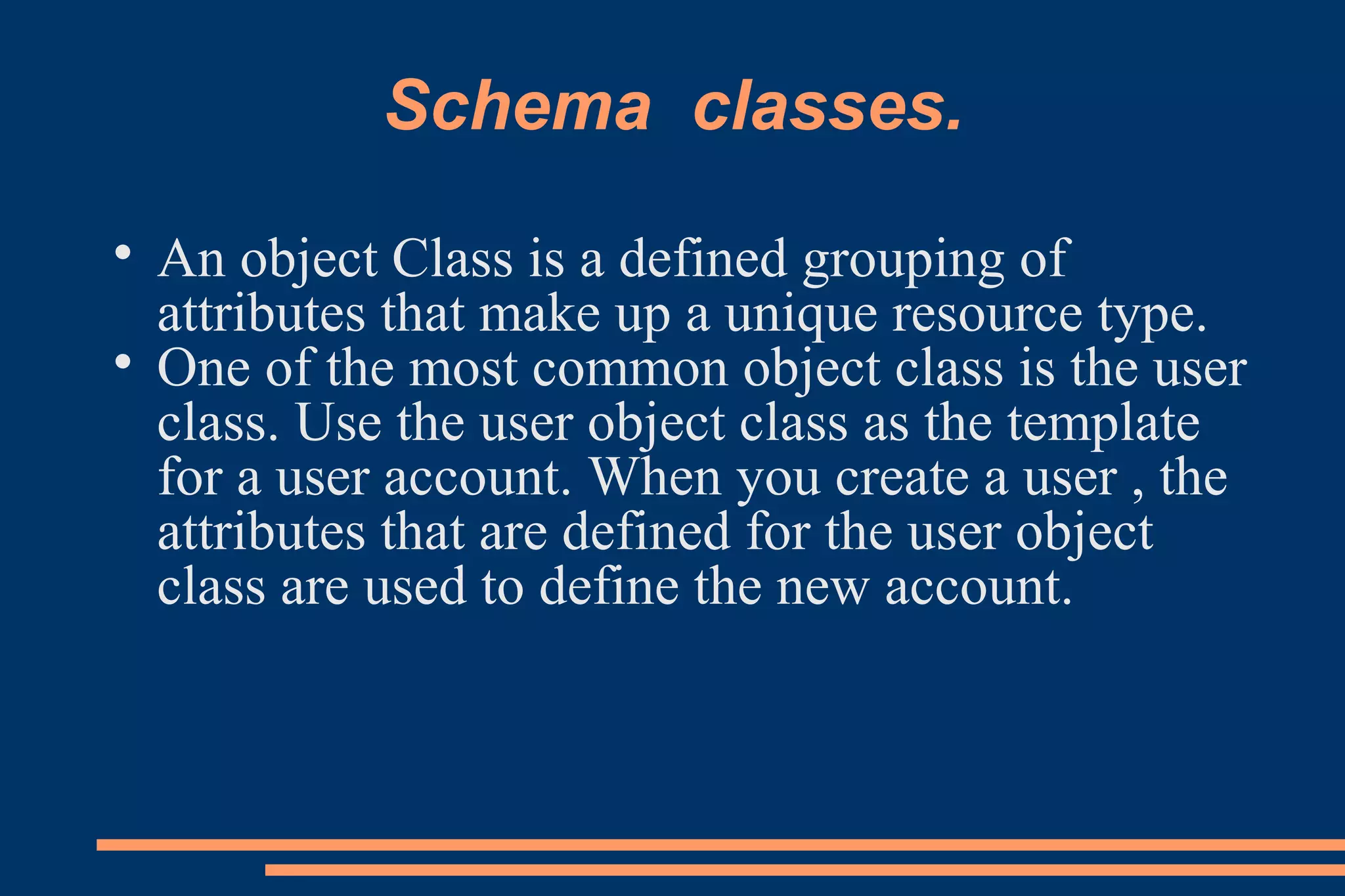 Schema classes.

• An object Class is a defined grouping of attributes that make up a unique resource type.
• One of the most common object class is the user class. Use the user object class as the template for a user account. When you create a user , the attributes that are defined for the user object class are used to define the new account.